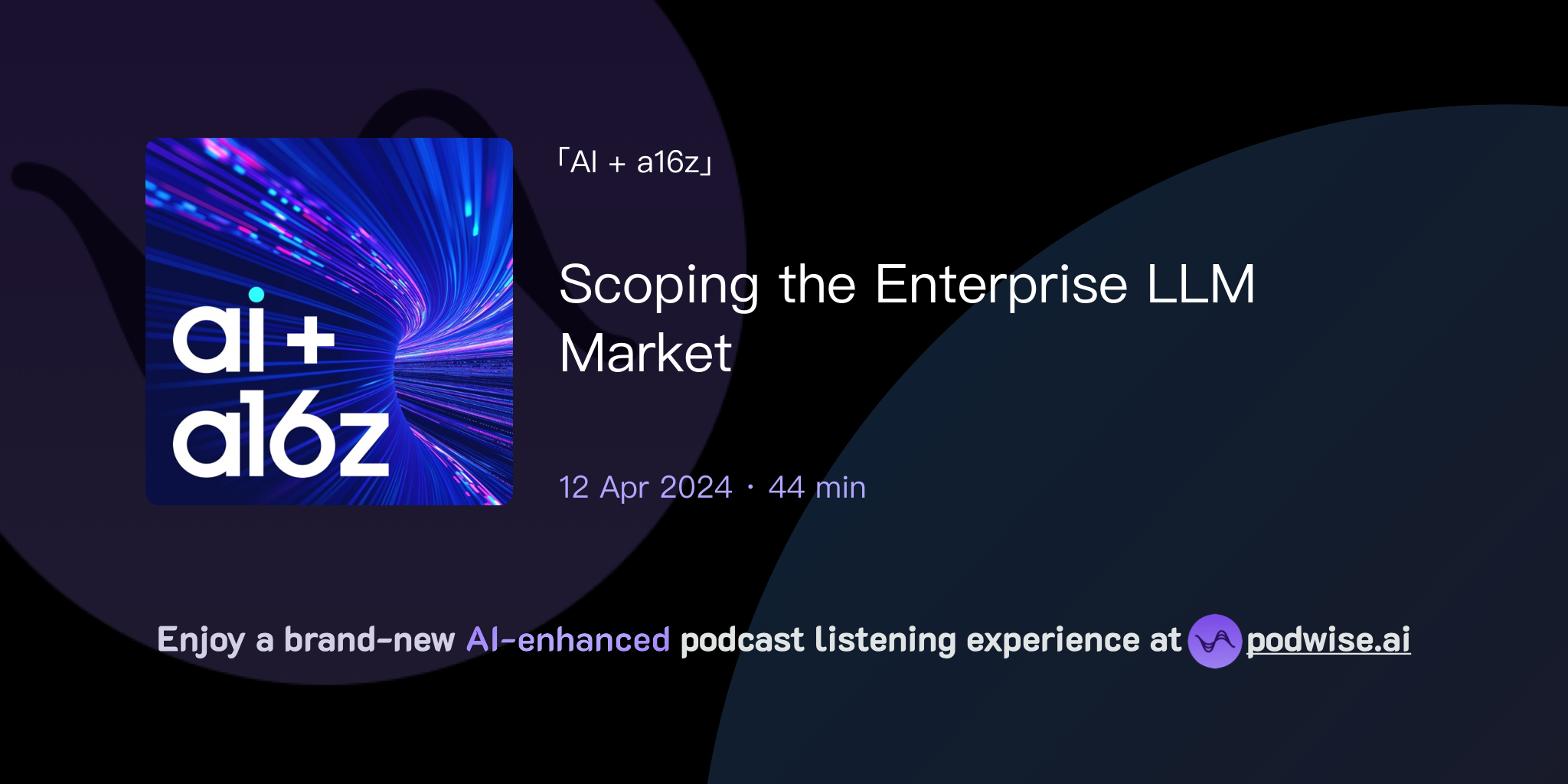 ai +
a16z

「AI + a16z」

Scoping the Enterprise LLM Market

12 Apr 2024 · 44 min

Enjoy a brand-new AI-enhanced podcast listening experience at podwise.ai